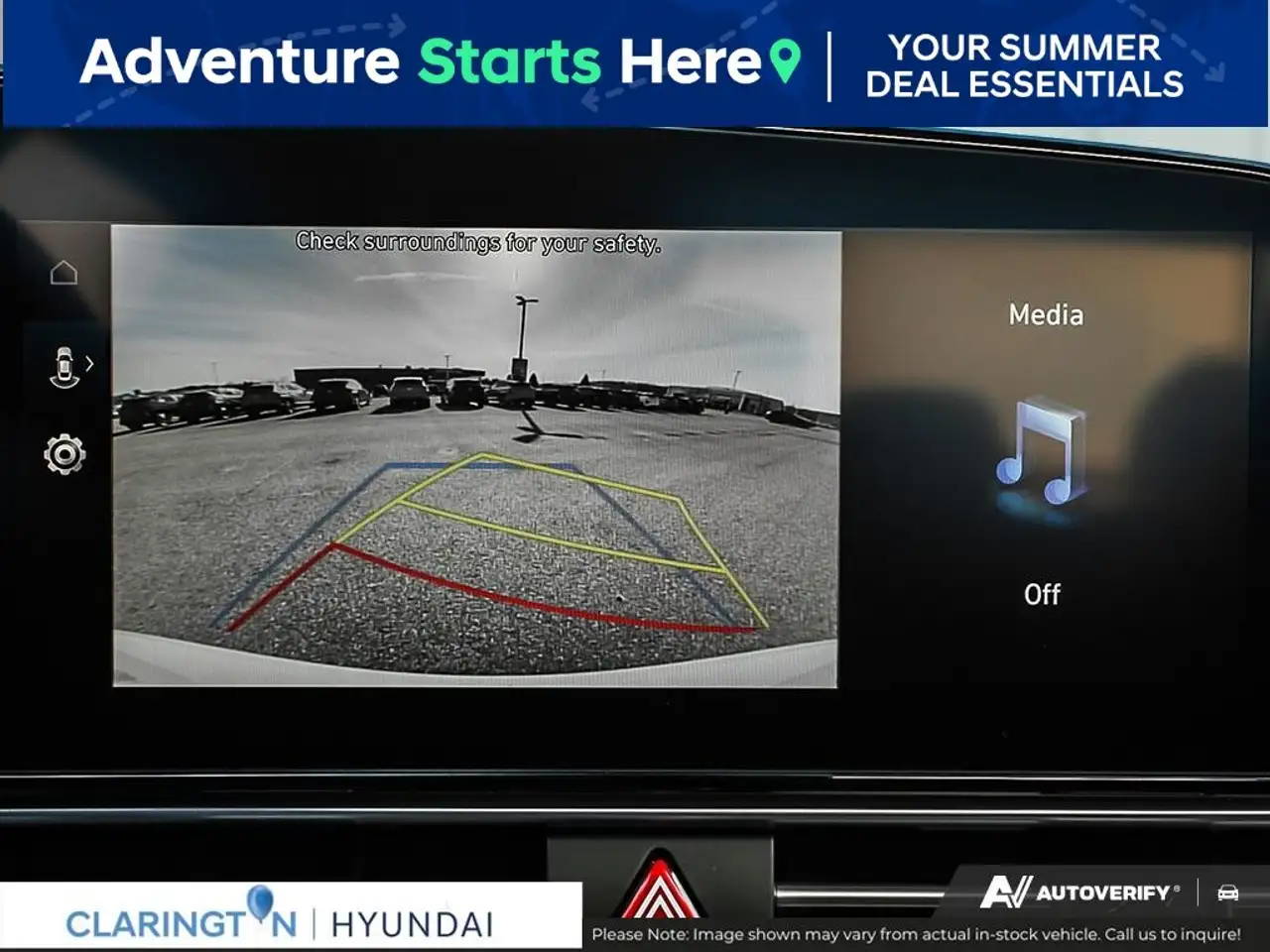 Adventure Starts Here

YOUR SUMMER DEAL ESSENTIALS

Check surroundings for your safety.

Media

Off

CLARINGTON | HYUNDAI

AUTOVERIFY

Please Note: Image shown may vary from actual in-stock vehicle. Call us to inquire!